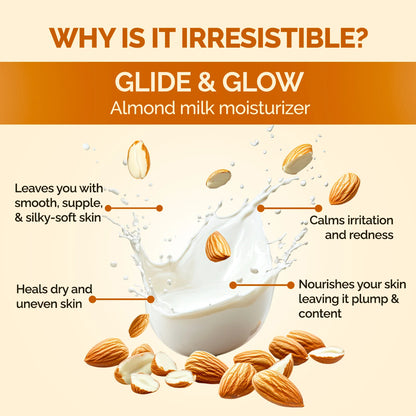 WHY IS IT IRRESISTIBLE?

GLIDE & GLOW
Almond milk moisturizer

Leaves you with smooth, supple, & silky-soft skin

Calms irritation and redness

Heals dry and uneven skin

Nourishes your skin leaving it plump & content